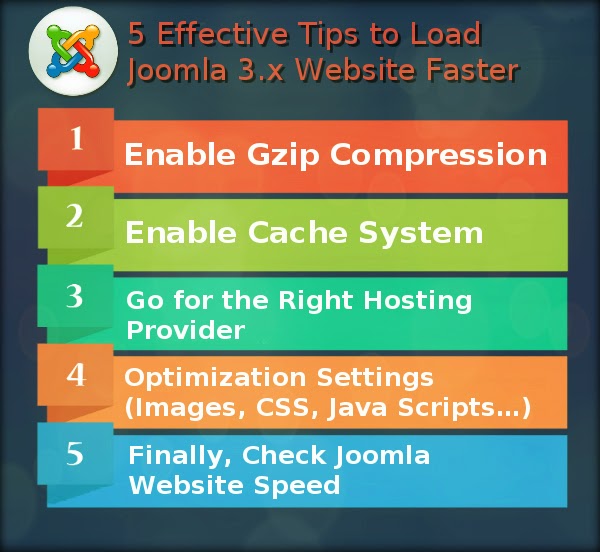 5 Effective Tips to Load Joomla 3.x Website Faster

1 Enable Gzip Compression

2 Enable Cache System

3 Go for the Right Hosting Provider

4 Optimization Settings (Images, CSS, Java Scripts...)

5 Finally, Check Joomla Website Speed